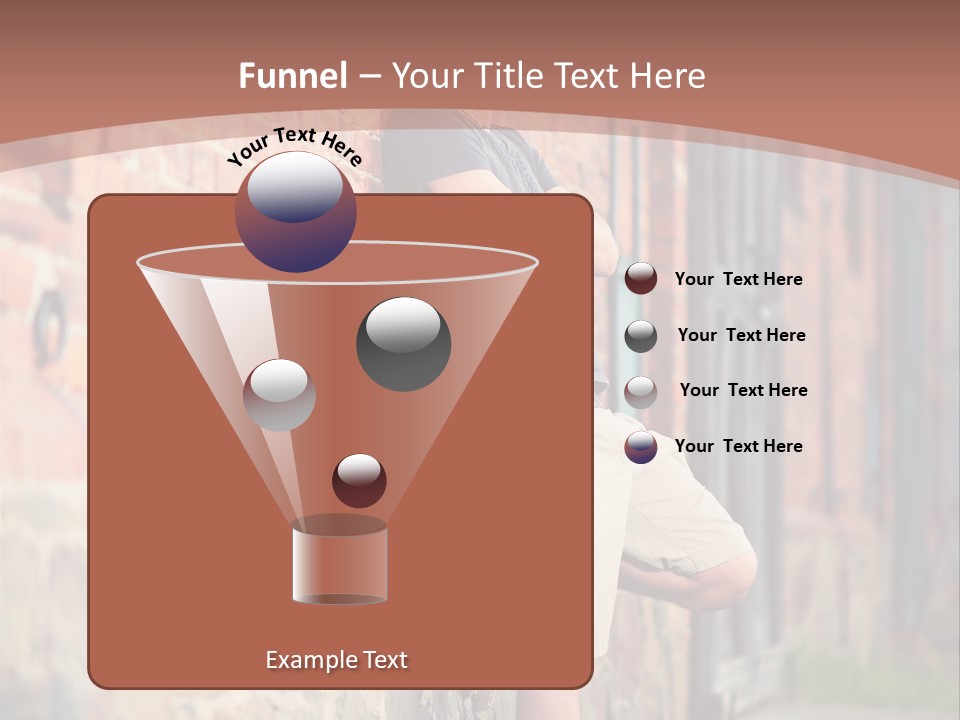 Funnel – Your Title Text Here

Your Text Here

Your Text Here

Your Text Here

Your Text Here

Your Text Here

Example Text